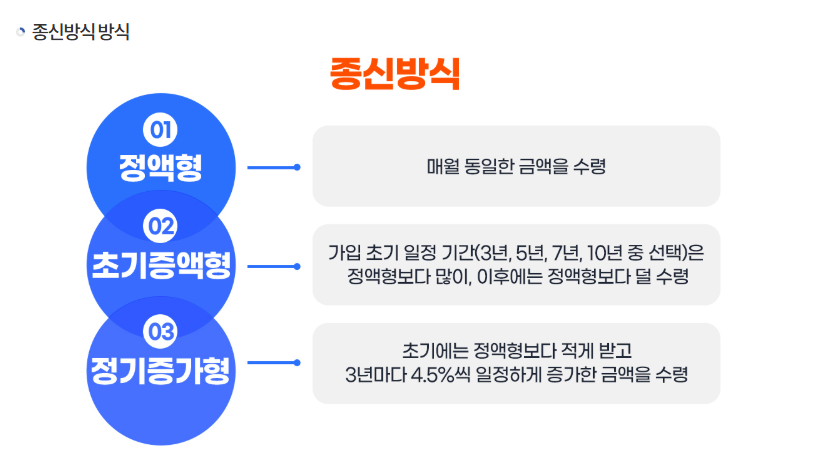 종신방식 방식

종신방식

01
정액형

매월 동일한 금액을 수령

02
초기증액형

가입 초기 일정 기간(3년, 5년, 7년, 10년 중 선택)은 정액형보다 많이, 이후에는 정액형보다 덜 수령

03
정기증가형

초기에는 정액형보다 적게 받고 3년마다 4.5%씩 일정하게 증가한 금액을 수령